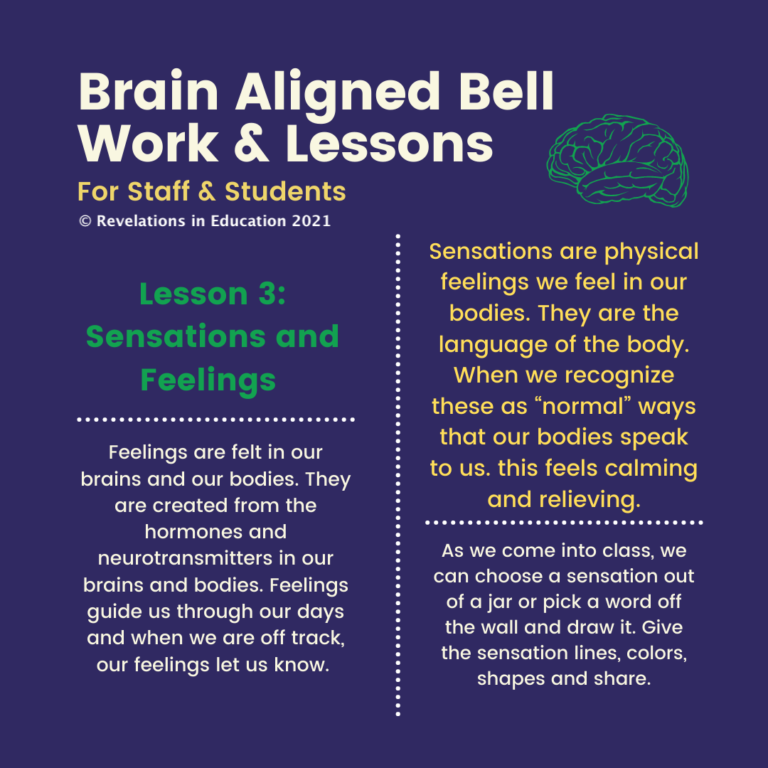 Brain Aligned Bell Work & Lessons

For Staff & Students

© Revelations in Education 2021

Lesson 3: Sensations and Feelings

Feelings are felt in our brains and our bodies. They are created from the hormones and neurotransmitters in our brains and bodies. Feelings guide us through our days and when we are off track, our feelings let us know.

Sensations are physical feelings we feel in our bodies. They are the language of the body. When we recognize these as “normal” ways that our bodies speak to us. this feels calming and relieving.

As we come into class, we can choose a sensation out of a jar or pick a word off the wall and draw it. Give the sensation lines, colors, shapes and share.